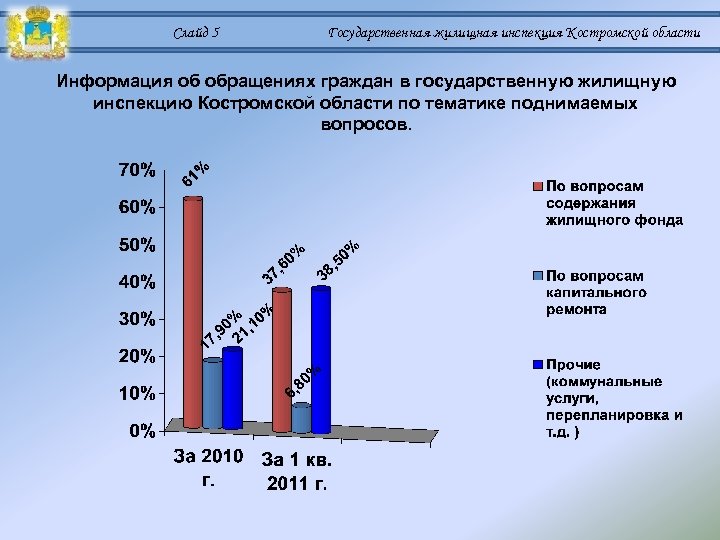 Слайд 5 Государственная жилищная инспекция Костромской области

Информация об обращениях граждан в государственную жилищную инспекцию Костромской области по тематике поднимаемых вопросов.

70%
60%
50%
40%
30%
20%
10%
0%

61%
17,90%
21,10%
37,60%
6,80%
38,50%

За 2010 г.
За 1 кв. 2011 г.

По вопросам содержания жилищного фонда
По вопросам капитального ремонта
Прочие (коммунальные услуги, перепланировка и т.д. )